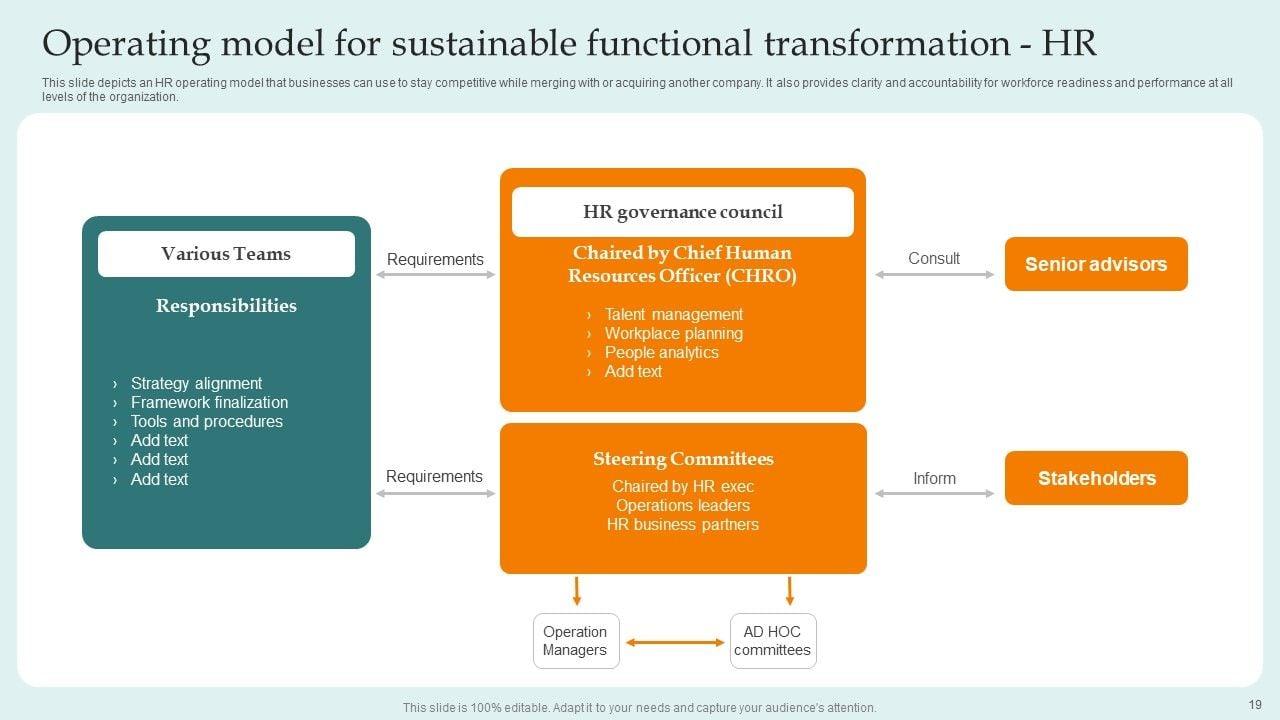 Operating model for sustainable functional transformation - HR

This slide depicts an HR operating model that businesses can use to stay competitive while merging with or acquiring another company. It also provides clarity and accountability for workforce readiness and performance at all levels of the organization.

Various Teams

Responsibilities

› Strategy alignment
› Framework finalization
› Tools and procedures
› Add text
› Add text
› Add text

Requirements

Requirements

HR governance council

Chaired by Chief Human Resources Officer (CHRO)

› Talent management
› Workplace planning
› People analytics
› Add text

Steering Committees

Chaired by HR exec
Operations leaders
HR business partners

Consult

Inform

Senior advisors

Stakeholders

Operation Managers

AD HOC committees

This slide is 100% editable. Adapt it to your needs and capture your audience's attention.

19